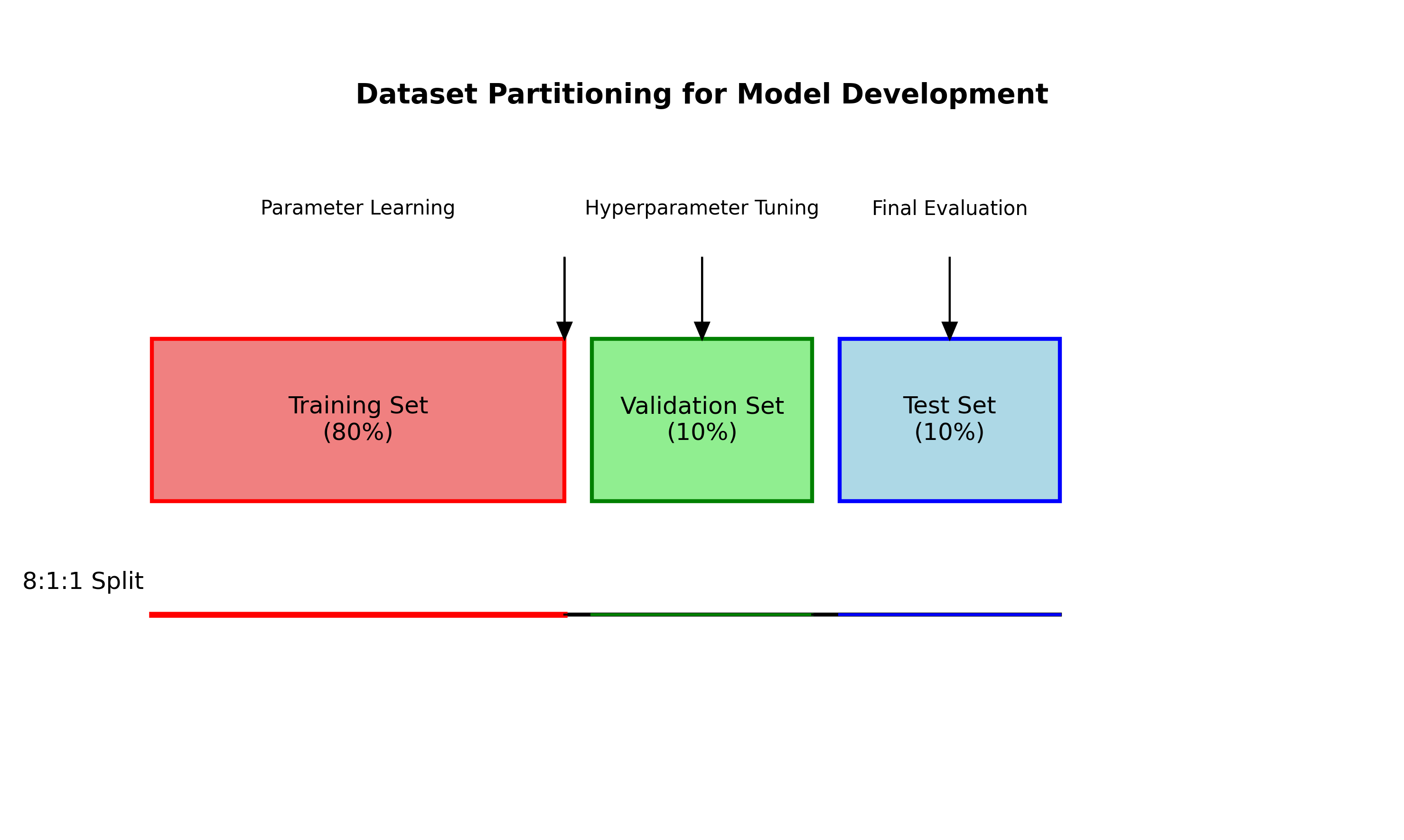 Dataset Partitioning for Model Development

Parameter Learning

Hyperparameter Tuning

Final Evaluation

Training Set
(80%)

Validation Set
(10%)

Test Set
(10%)

8:1:1 Split